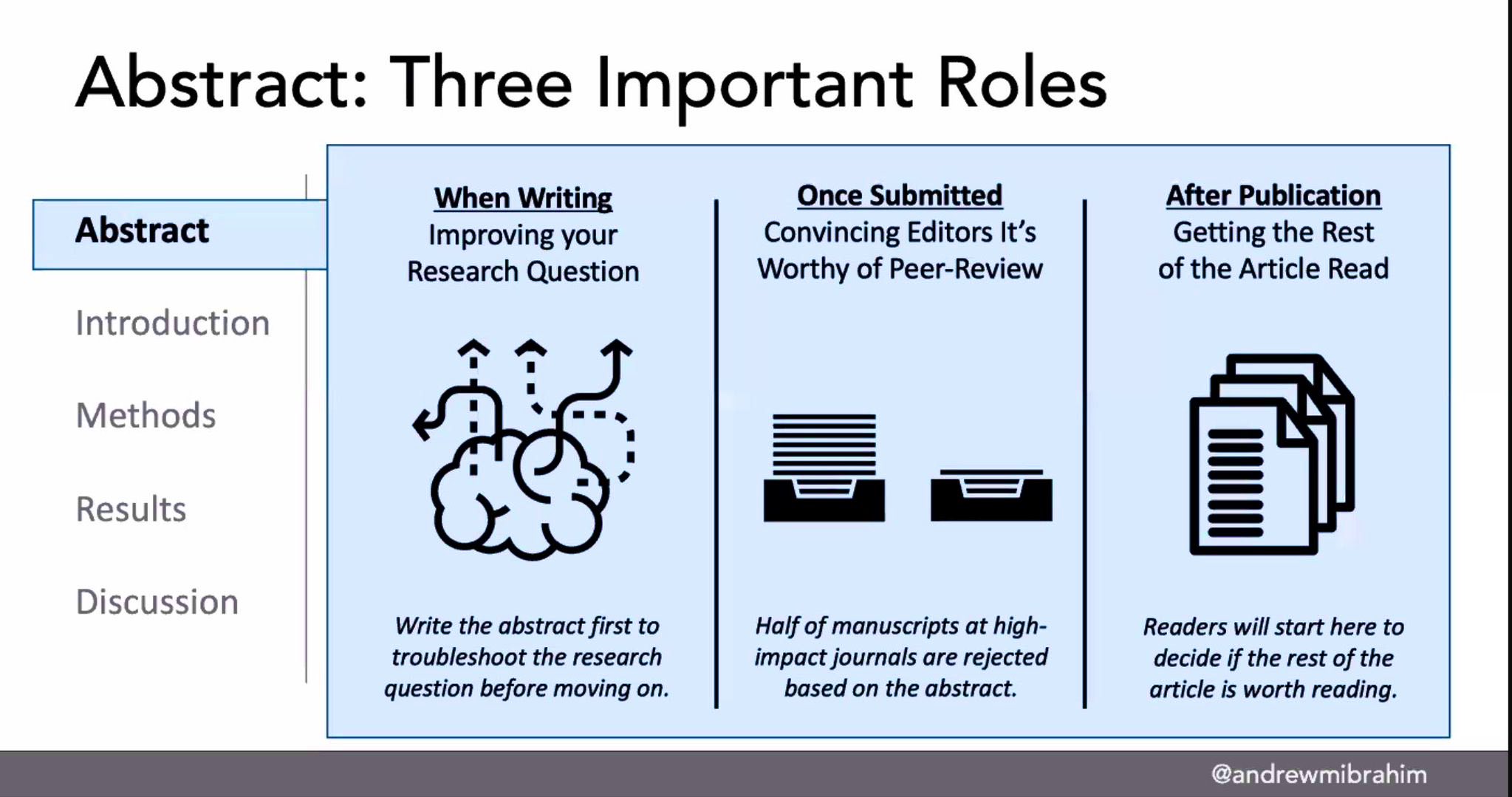 Abstract: Three Important Roles

Abstract

Introduction

Methods

Results

Discussion

When Writing
Improving your Research Question

Write the abstract first to troubleshoot the research question before moving on.

Once Submitted
Convincing Editors It's Worthy of Peer-Review

Half of manuscripts at high-impact journals are rejected based on the abstract.

After Publication
Getting the Rest of the Article Read

Readers will start here to decide if the rest of the article is worth reading.

@andrewmibrahim